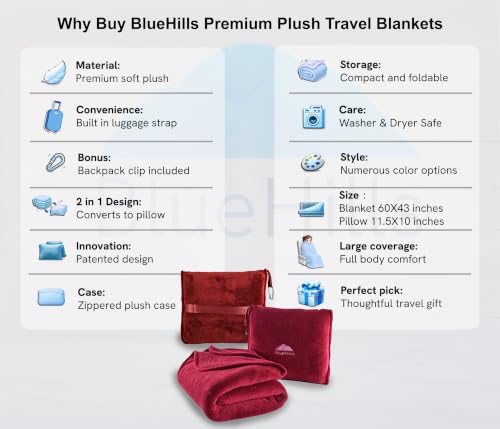 Why Buy BlueHills Premium Plush Travel Blankets

Material:
Premium soft plush

Convenience:
Built in luggage strap

Bonus:
Backpack clip included

2 in 1 Design:
Converts to pillow

Innovation:
Patented design

Case:
Zippered plush case

Storage:
Compact and foldable

Care:
Washer & Dryer Safe

Style:
Numerous color options

Size :
Blanket 60X43 inches
Pillow 11.5X10 inches

Large coverage:
Full body comfort

Perfect pick:
Thoughtful travel gift

BlueHills